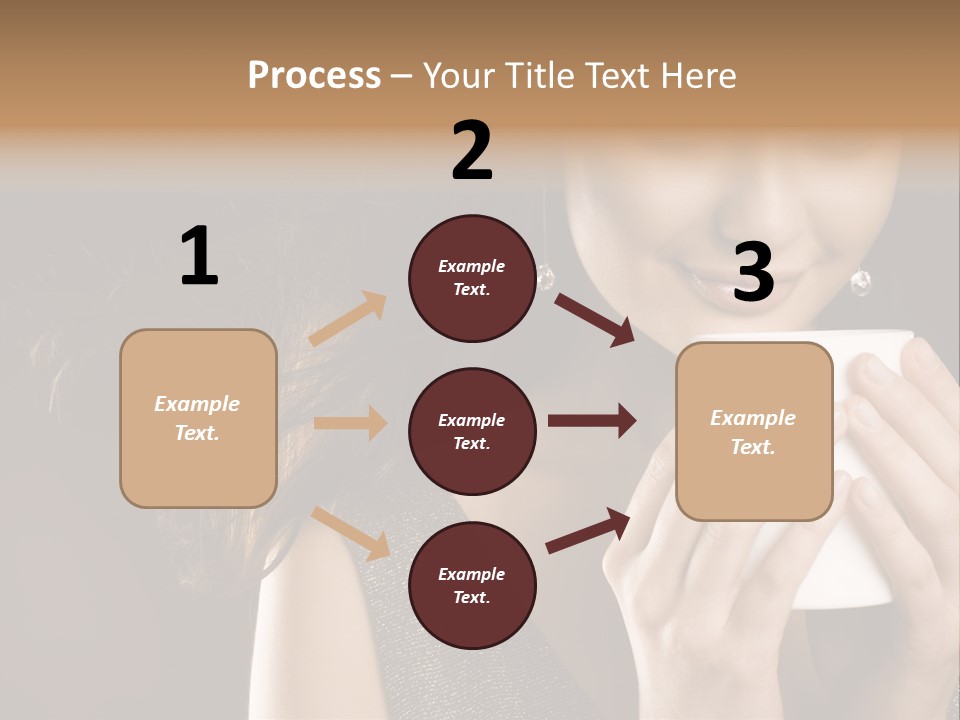 Process – Your Title Text Here

1

Example Text.

2

Example Text.

Example Text.

Example Text.

3

Example Text.